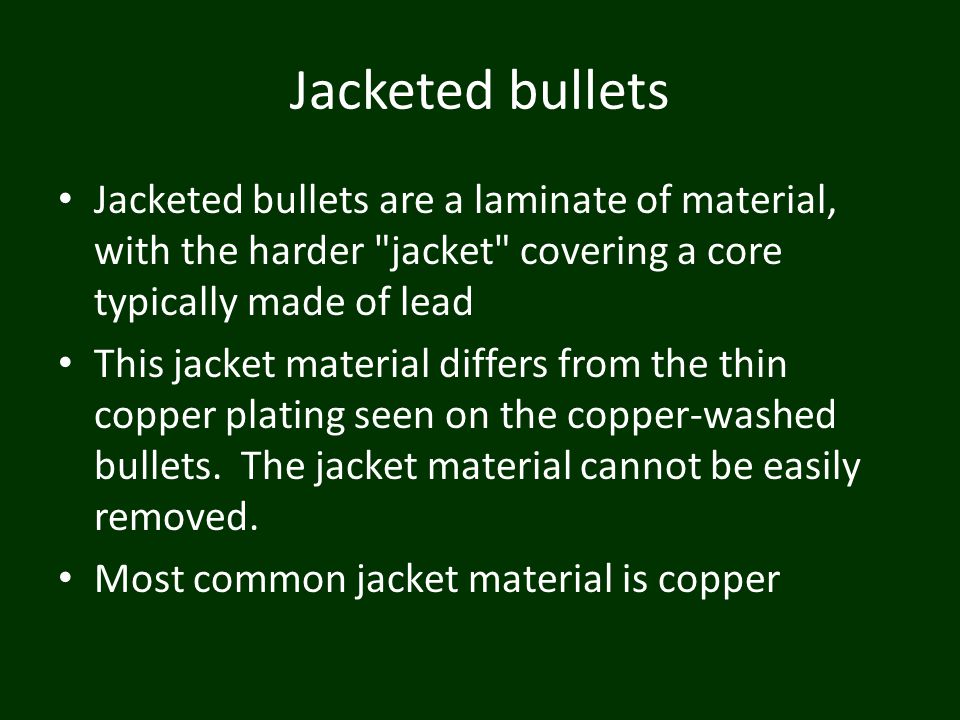 Jacketed bullets

• Jacketed bullets are a laminate of material, with the harder "jacket" covering a core typically made of lead

• This jacket material differs from the thin copper plating seen on the copper-washed bullets.  The jacket material cannot be easily removed.

• Most common jacket material is copper